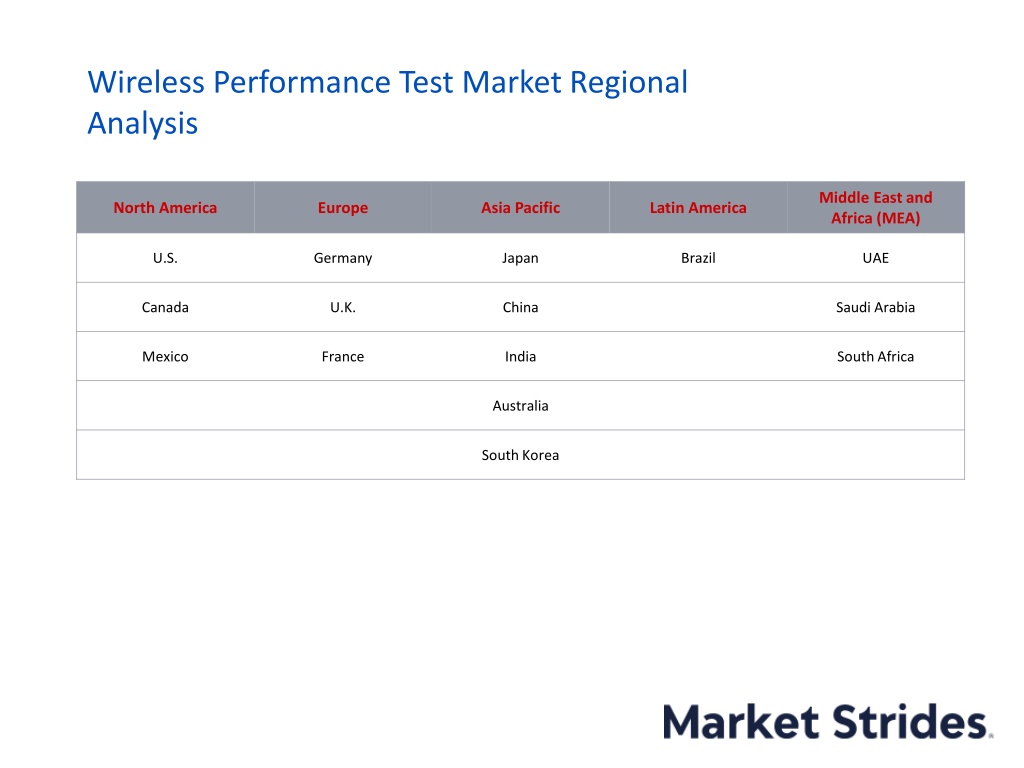 Wireless Performance Test Market Regional Analysis

| North America | Europe | Asia Pacific | Latin America | Middle East and Africa (MEA) |
|---|---|---|---|---|
| U.S. | Germany | Japan | Brazil | UAE |
| Canada | U.K. | China | | Saudi Arabia |
| Mexico | France | India | | South Africa |
| | | Australia | | |
| | | South Korea | | |

Market Strides